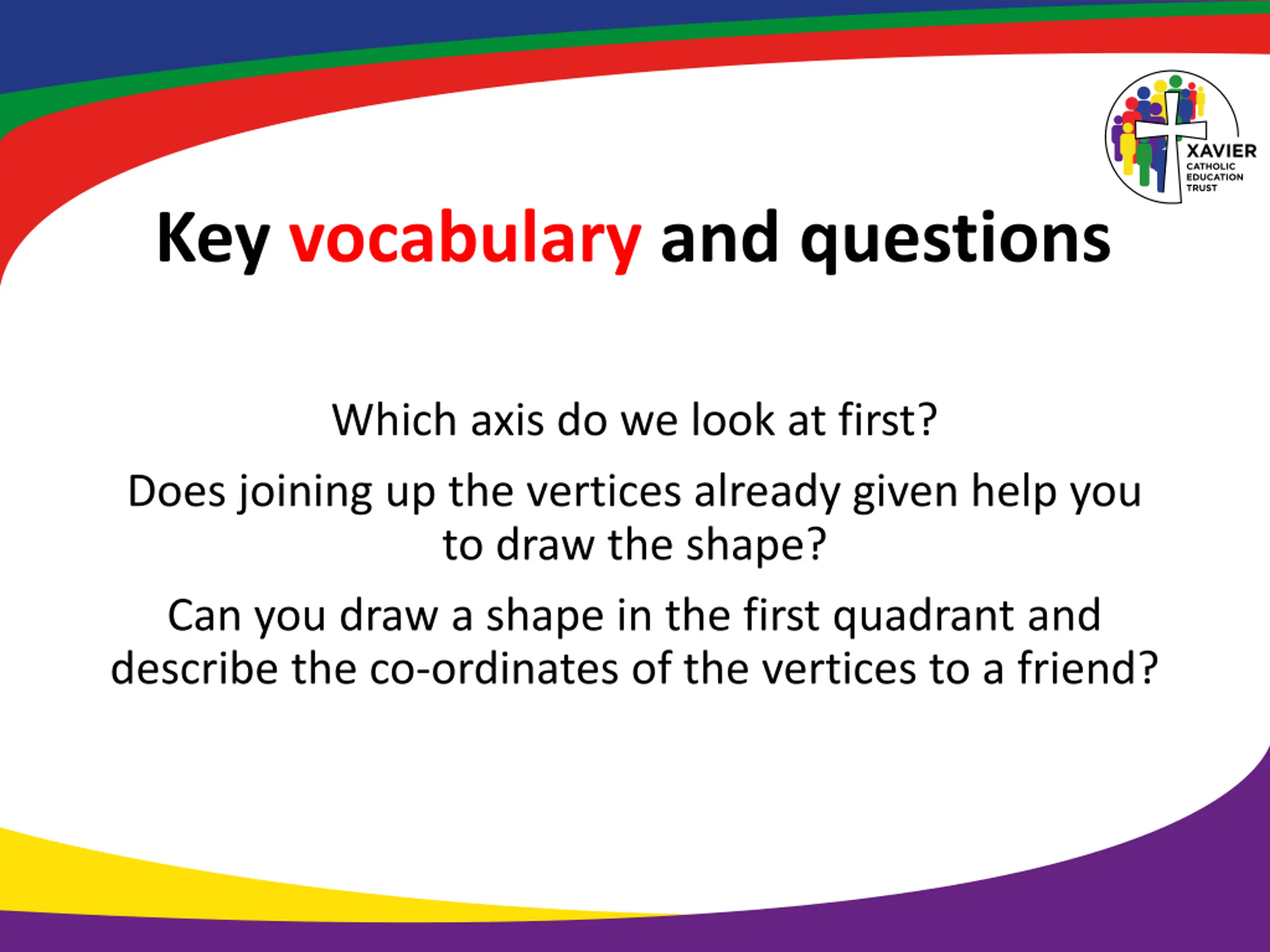 XAVIER
CATHOLIC
EDUCATION
TRUST

Key vocabulary and questions

Which axis do we look at first?

Does joining up the vertices already given help you to draw the shape?

Can you draw a shape in the first quadrant and describe the co-ordinates of the vertices to a friend?